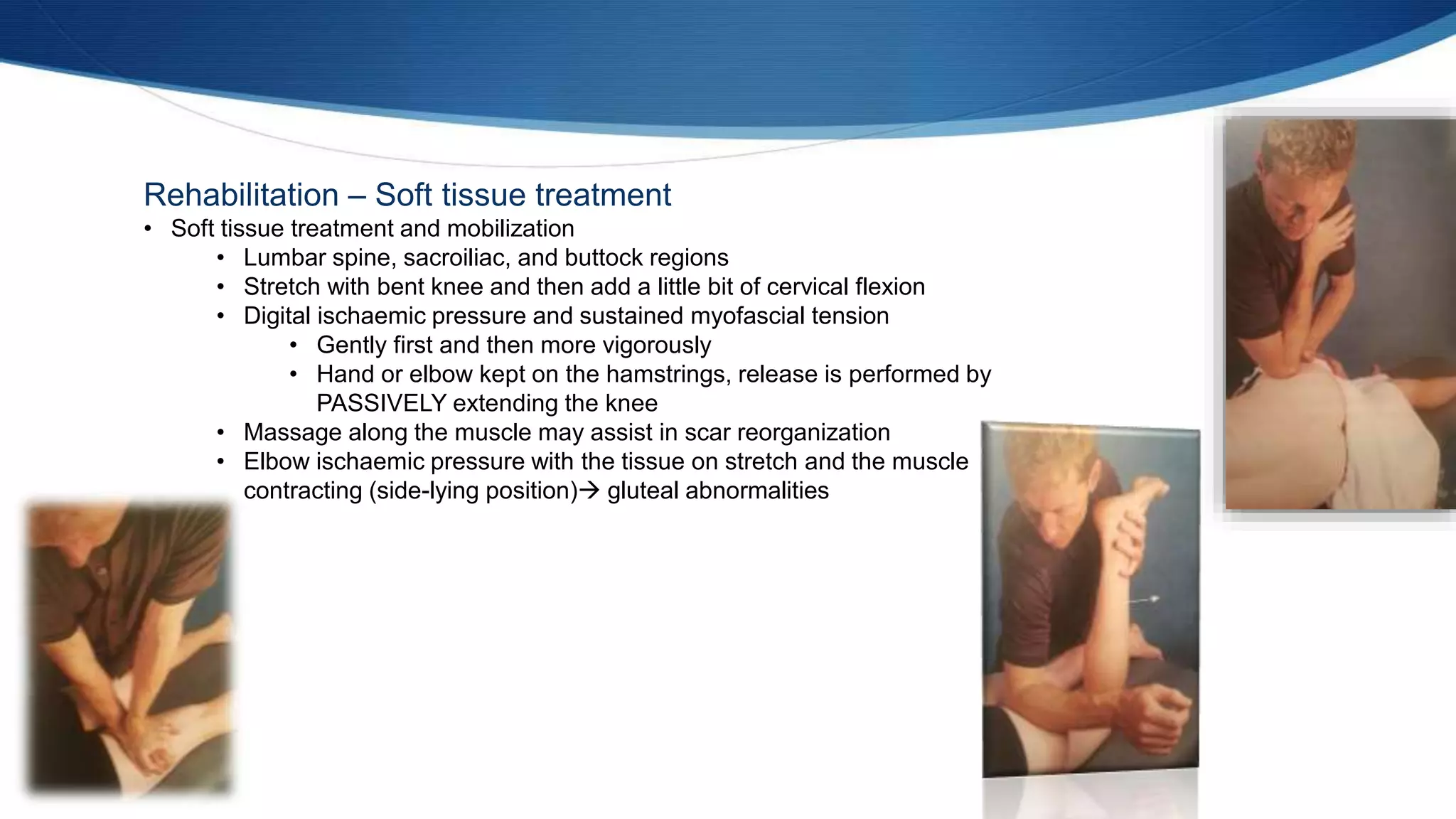 Rehabilitation – Soft tissue treatment

• Soft tissue treatment and mobilization
  • Lumbar spine, sacroiliac, and buttock regions
  • Stretch with bent knee and then add a little bit of cervical flexion
  • Digital ischaemic pressure and sustained myofascial tension
    • Gently first and then more vigorously
    • Hand or elbow kept on the hamstrings, release is performed by PASSIVELY extending the knee
  • Massage along the muscle may assist in scar reorganization
  • Elbow ischaemic pressure with the tissue on stretch and the muscle contracting (side-lying position)→ gluteal abnormalities